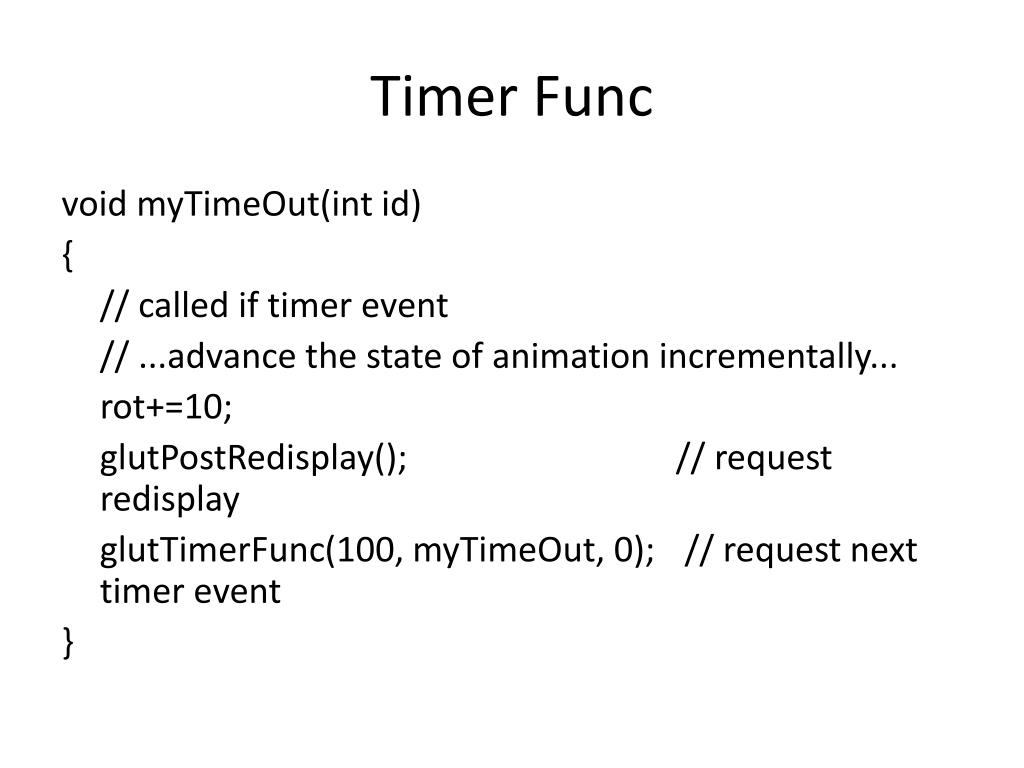 Timer Func

void myTimeOut(int id)
{
// called if timer event
// ...advance the state of animation incrementally...
rot+=10;
glutPostRedisplay(); // request redisplay
glutTimerFunc(100, myTimeOut, 0); // request next timer event
}